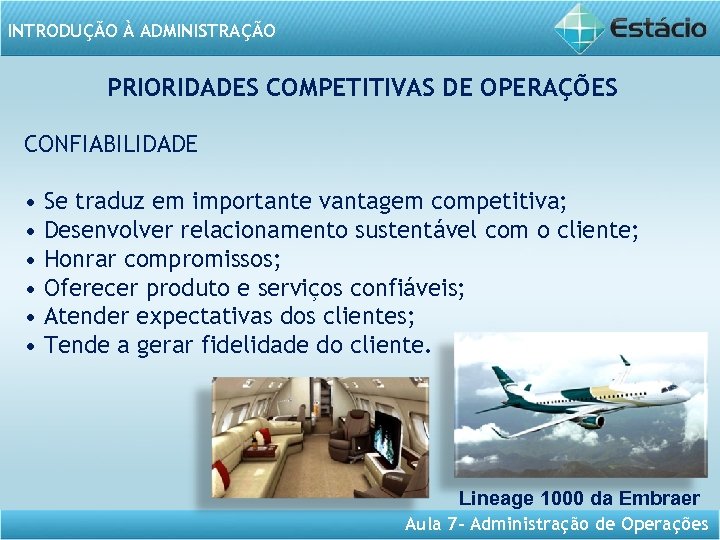 INTRODUÇÃO À ADMINISTRAÇÃO

Estácio

PRIORIDADES COMPETITIVAS DE OPERAÇÕES

CONFIABILIDADE

• Se traduz em importante vantagem competitiva;
• Desenvolver relacionamento sustentável com o cliente;
• Honrar compromissos;
• Oferecer produto e serviços confiáveis;
• Atender expectativas dos clientes;
• Tende a gerar fidelidade do cliente.

Lineage 1000 da Embraer

Aula 7- Administração de Operações